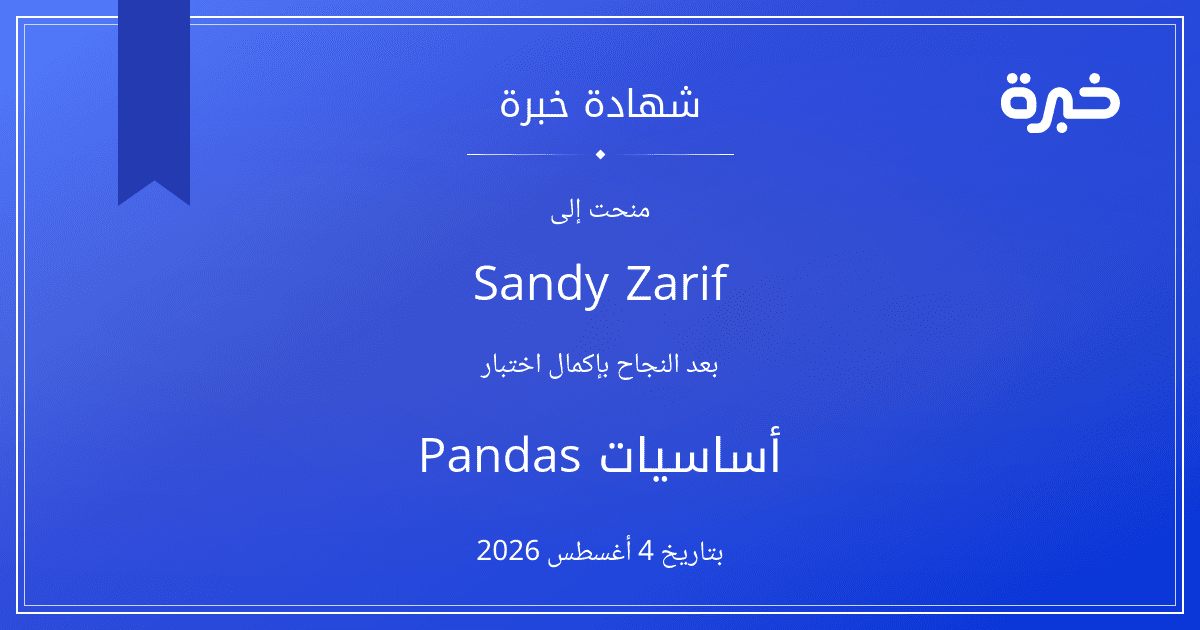 خبرة

شهادة خبرة

منحت إلى

Sandy Zarif

بعد النجاح بإكمال اختبار

أساسيات Pandas

بتاريخ 4 أغسطس 2026